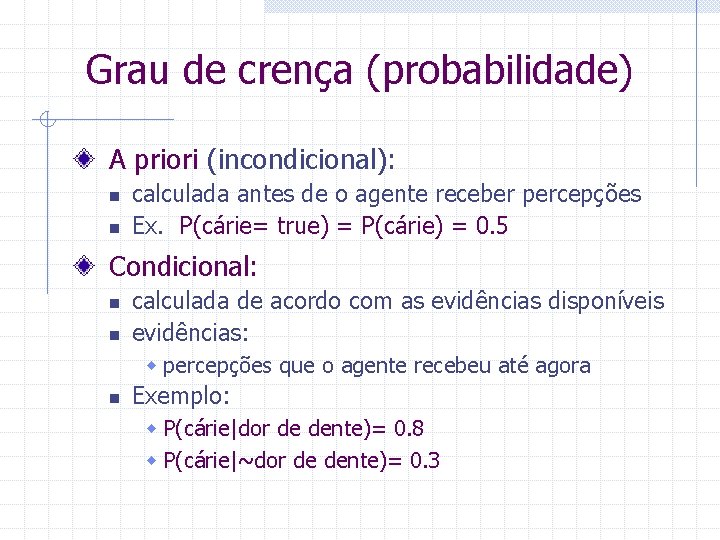 Grau de crença (probabilidade)

A priori (incondicional):
- calculada antes de o agente receber percepções
- Ex. P(cárie= true) = P(cárie) = 0.5

Condicional:
- calculada de acordo com as evidências disponíveis
- evidências:
  - percepções que o agente recebeu até agora
- Exemplo:
  - P(cárie|dor de dente)= 0.8
  - P(cárie|~dor de dente)= 0.3